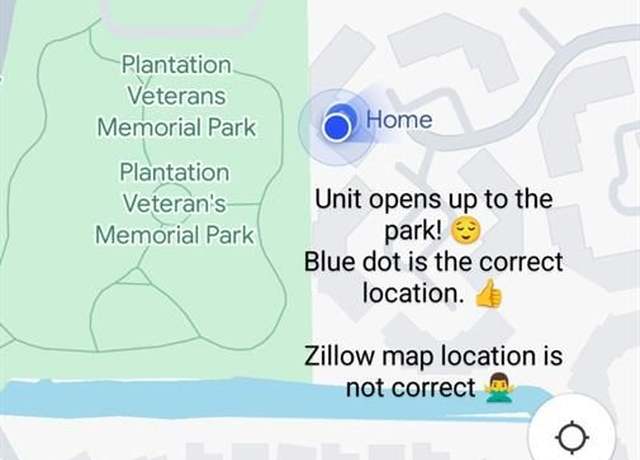 Plantation Veterans Memorial Park

Plantation Veteran's Memorial Park

Home

Unit opens up to the park! 😌
Blue dot is the correct location. 👍

Zillow map location is not correct 🙅‍♂️